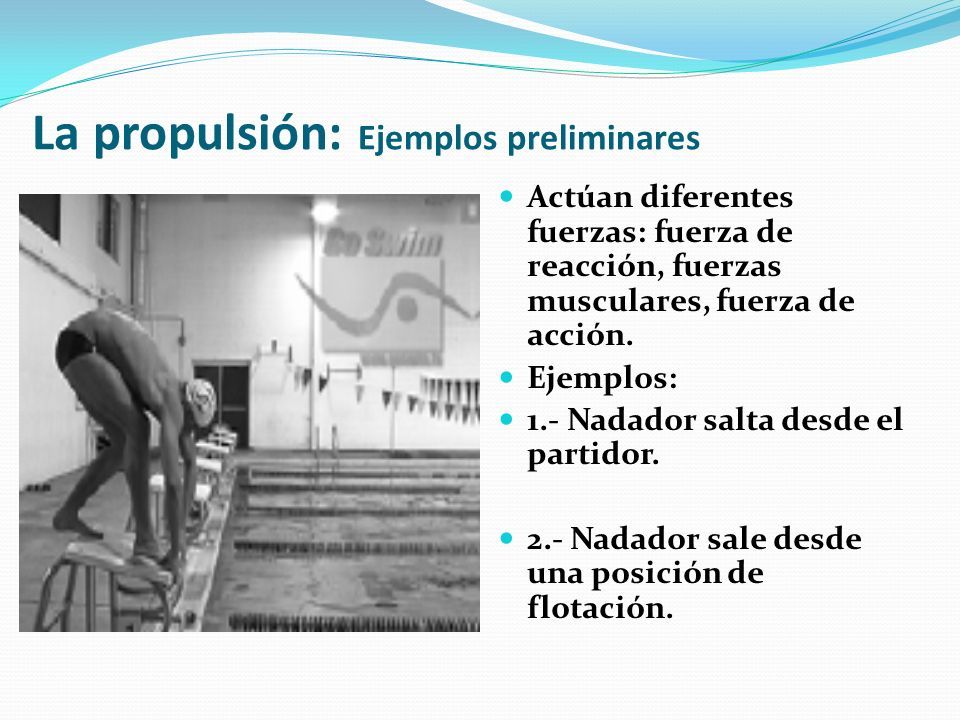 La propulsión: Ejemplos preliminares

Go Swim

- Actúan diferentes fuerzas: fuerza de reacción, fuerzas musculares, fuerza de acción.
- Ejemplos:
- 1.- Nadador salta desde el partidor.
- 2.- Nadador sale desde una posición de flotación.